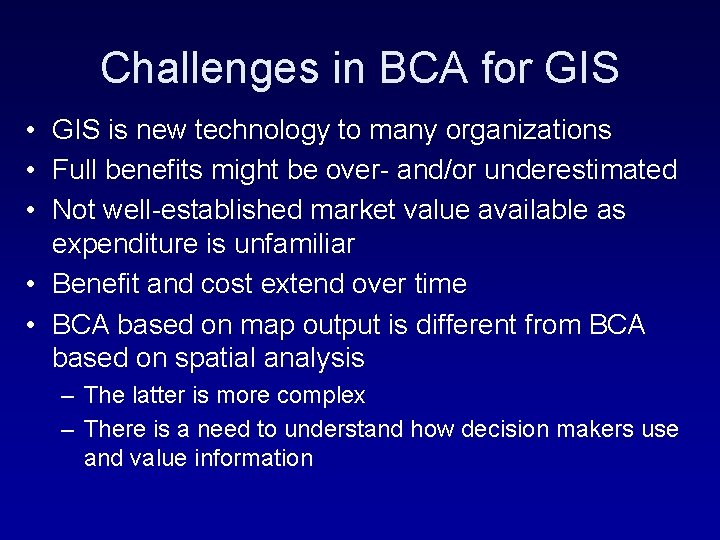 Challenges in BCA for GIS

• GIS is new technology to many organizations
• Full benefits might be over- and/or underestimated
• Not well-established market value available as expenditure is unfamiliar
• Benefit and cost extend over time
• BCA based on map output is different from BCA based on spatial analysis
– The latter is more complex
– There is a need to understand how decision makers use and value information